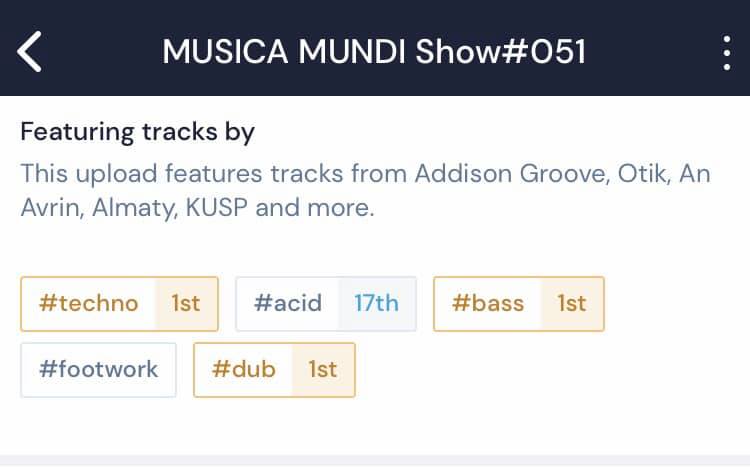 MUSICA MUNDI Show#051

Featuring tracks by

This upload features tracks from Addison Groove, Otik, An Avrin, Almaty, KUSP and more.

#techno 1st
#acid 17th
#bass 1st
#footwork
#dub 1st